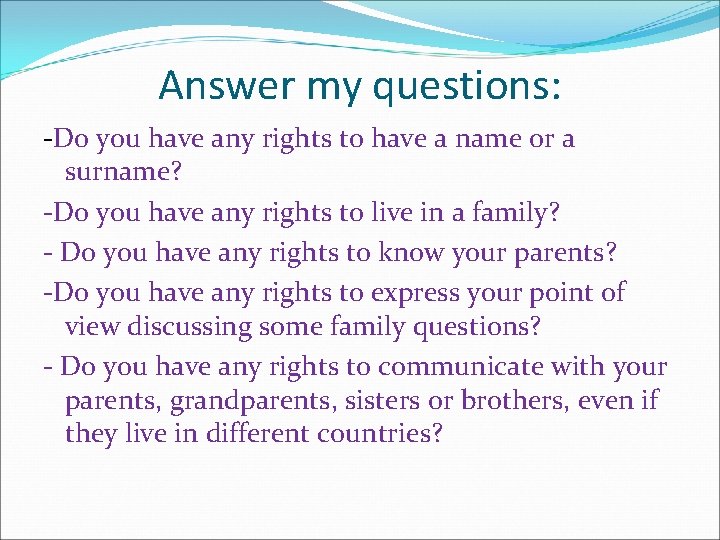 Answer my questions:

-Do you have any rights to have a name or a surname?

-Do you have any rights to live in a family?

- Do you have any rights to know your parents?

-Do you have any rights to express your point of view discussing some family questions?

- Do you have any rights to communicate with your parents, grandparents, sisters or brothers, even if they live in different countries?